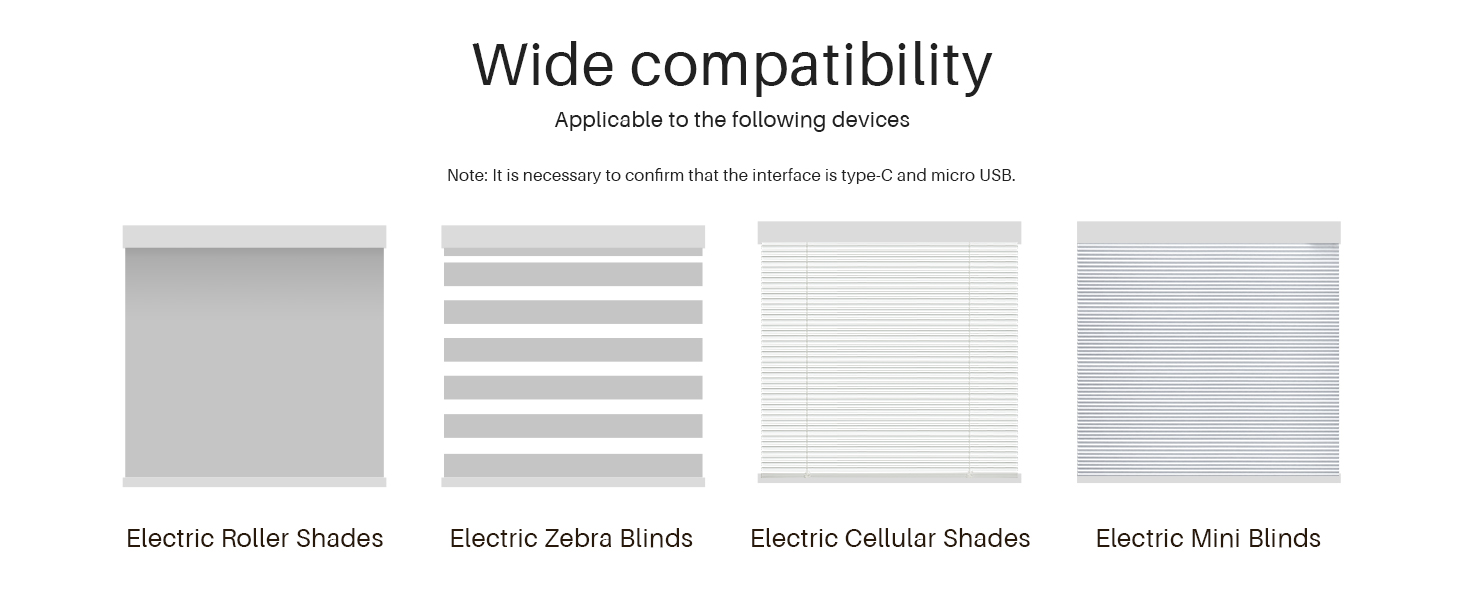 Wide compatibility

Applicable to the following devices

Note: It is necessary to confirm that the interface is type-C and micro USB.

Electric Roller Shades

Electric Zebra Blinds

Electric Cellular Shades

Electric Mini Blinds